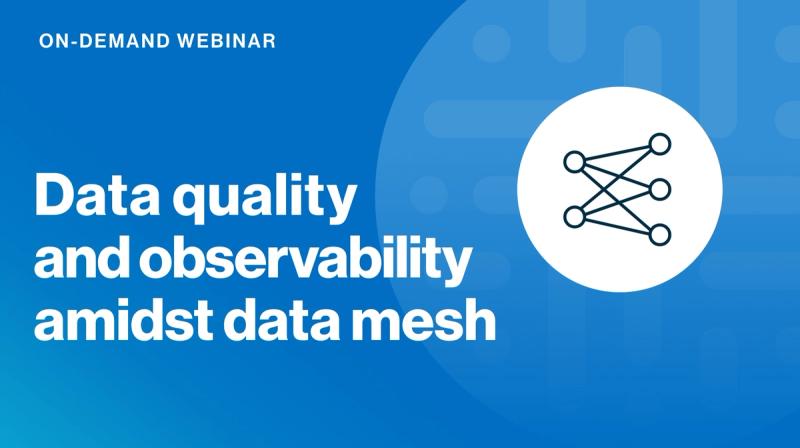 ON-DEMAND WEBINAR

Data quality and observability amidst data mesh